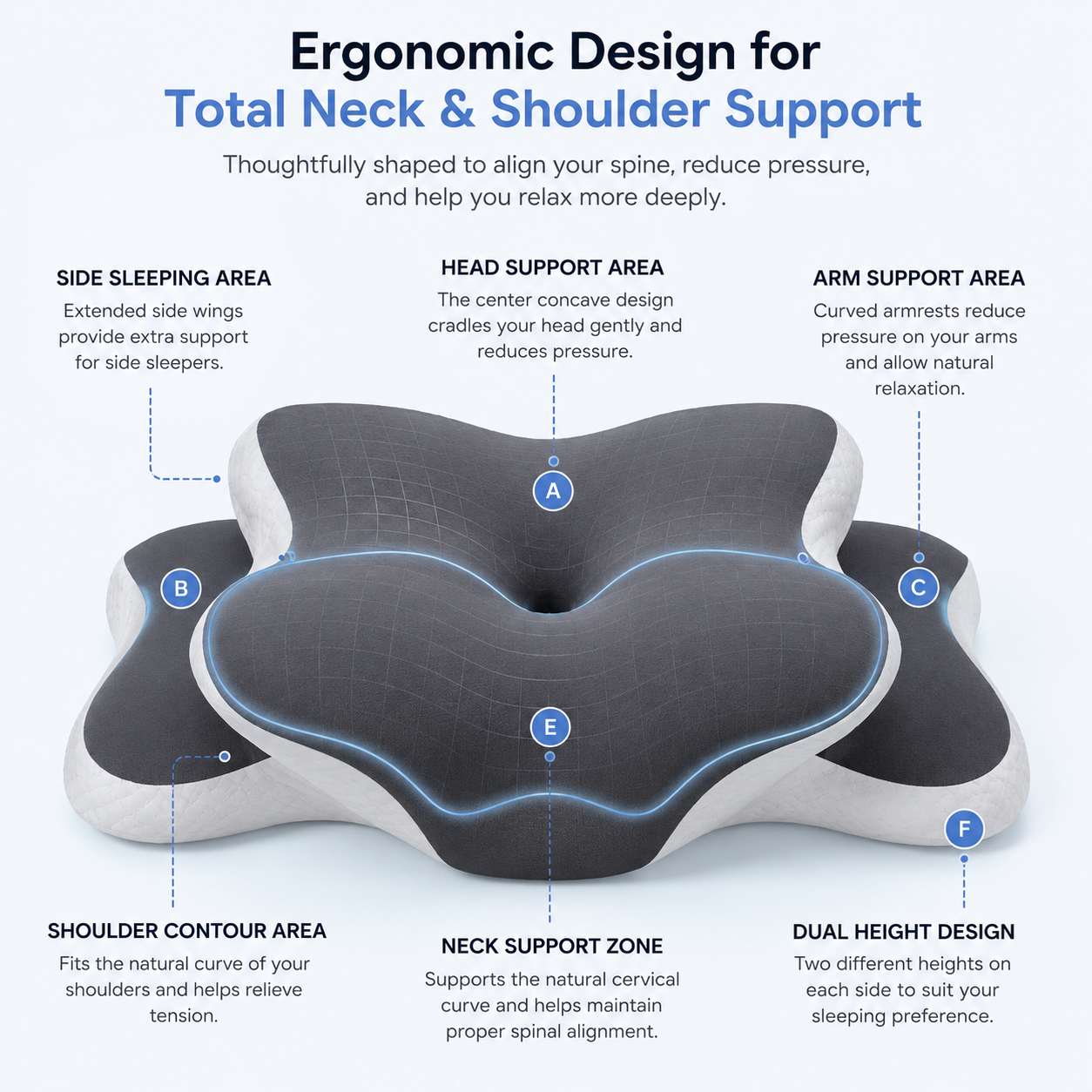 Ergonomic Design for
Total Neck & Shoulder Support

Thoughtfully shaped to align your spine, reduce pressure, and help you relax more deeply.

SIDE SLEEPING AREA
Extended side wings provide extra support for side sleepers.

HEAD SUPPORT AREA
The center concave design cradles your head gently and reduces pressure.

ARM SUPPORT AREA
Curved armrests reduce pressure on your arms and allow natural relaxation.

A

B

C

E

F

SHOULDER CONTOUR AREA
Fits the natural curve of your shoulders and helps relieve tension.

NECK SUPPORT ZONE
Supports the natural cervical curve and helps maintain proper spinal alignment.

DUAL HEIGHT DESIGN
Two different heights on each side to suit your sleeping preference.